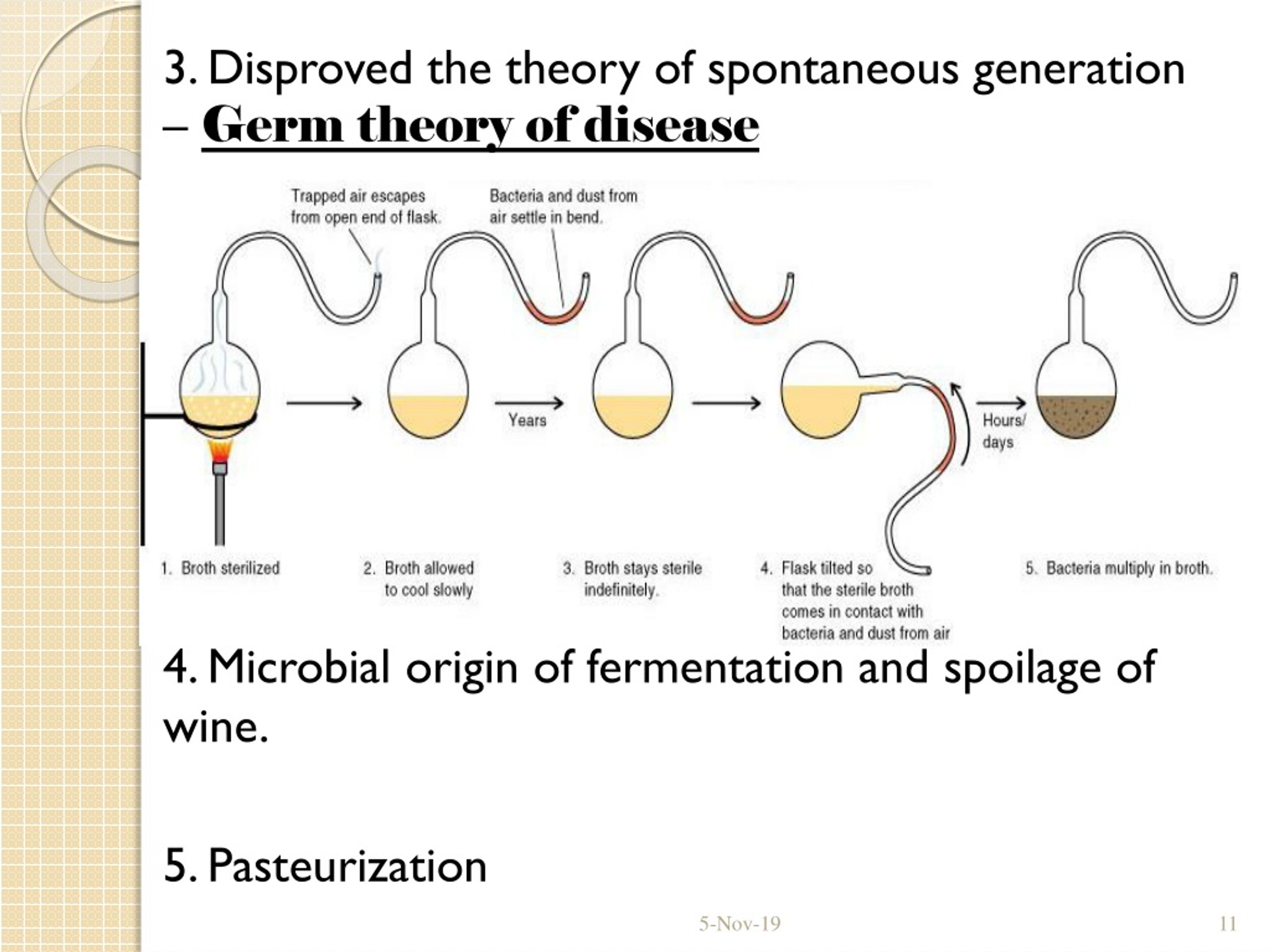 3. Disproved the theory of spontaneous generation – Germ theory of disease

Trapped air escapes from open end of flask.

Bacteria and dust from air settle in bend.

Years

Hours/ days

1. Broth sterilized

2. Broth allowed to cool slowly

3. Broth stays sterile indefinitely.

4. Flask tilted so that the sterile broth comes in contact with bacteria and dust from air

5. Bacteria multiply in broth.

4. Microbial origin of fermentation and spoilage of wine.

5. Pasteurization

5-Nov-19

11